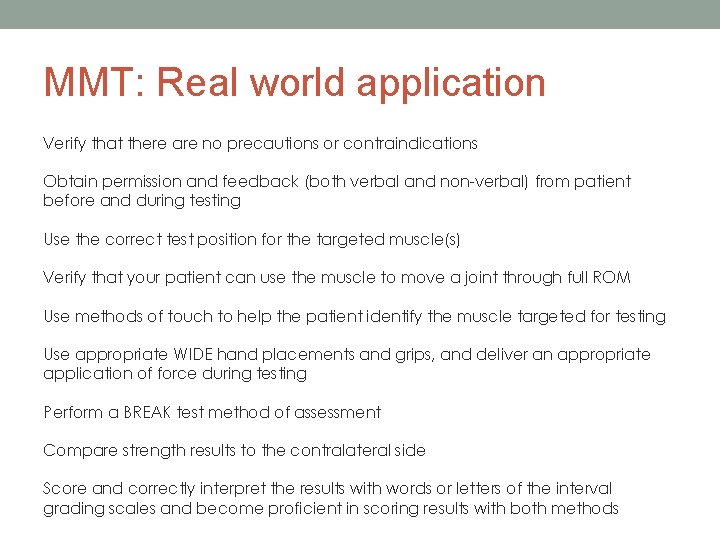 MMT: Real world application

Verify that there are no precautions or contraindications

Obtain permission and feedback (both verbal and non-verbal) from patient before and during testing

Use the correct test position for the targeted muscle(s)

Verify that your patient can use the muscle to move a joint through full ROM

Use methods of touch to help the patient identify the muscle targeted for testing

Use appropriate WIDE hand placements and grips, and deliver an appropriate application of force during testing

Perform a BREAK test method of assessment

Compare strength results to the contralateral side

Score and correctly interpret the results with words or letters of the interval grading scales and become proficient in scoring results with both methods